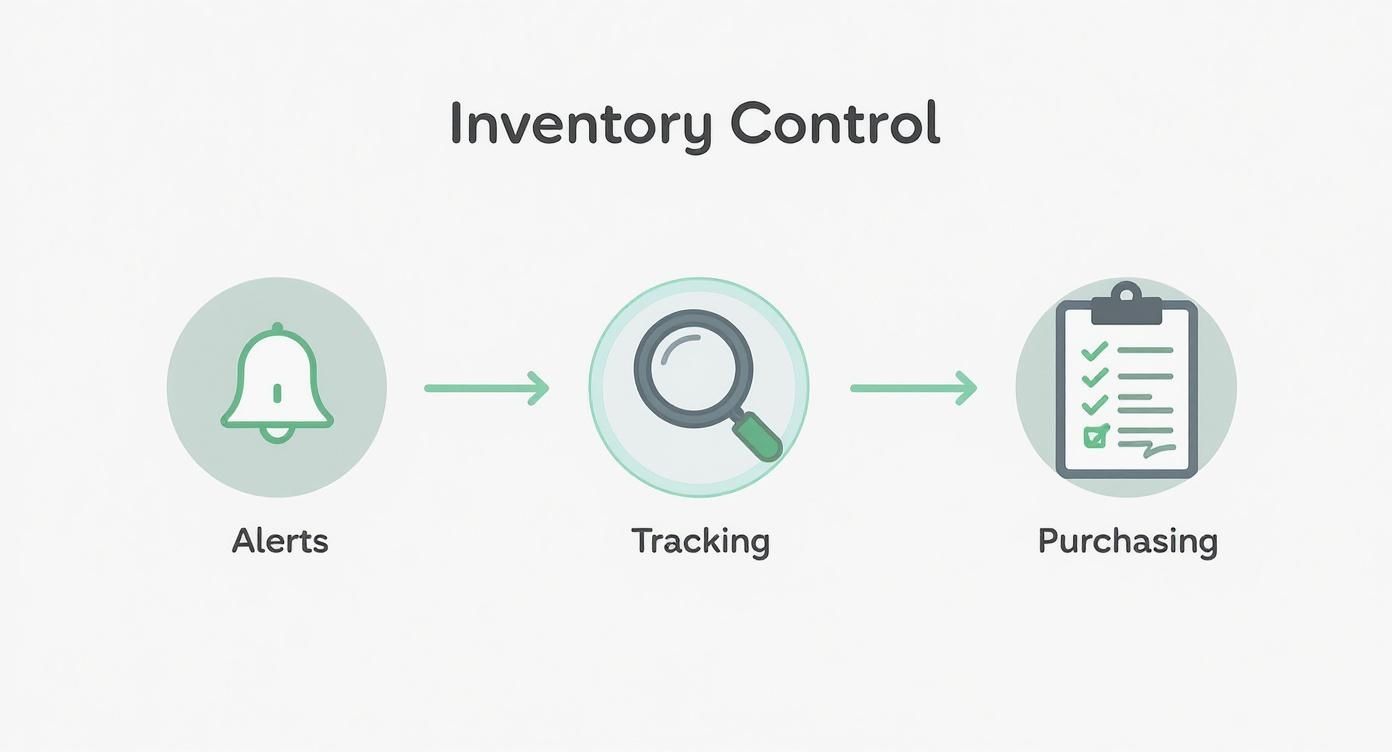 Inventory Control

Alerts

Tracking

Purchasing